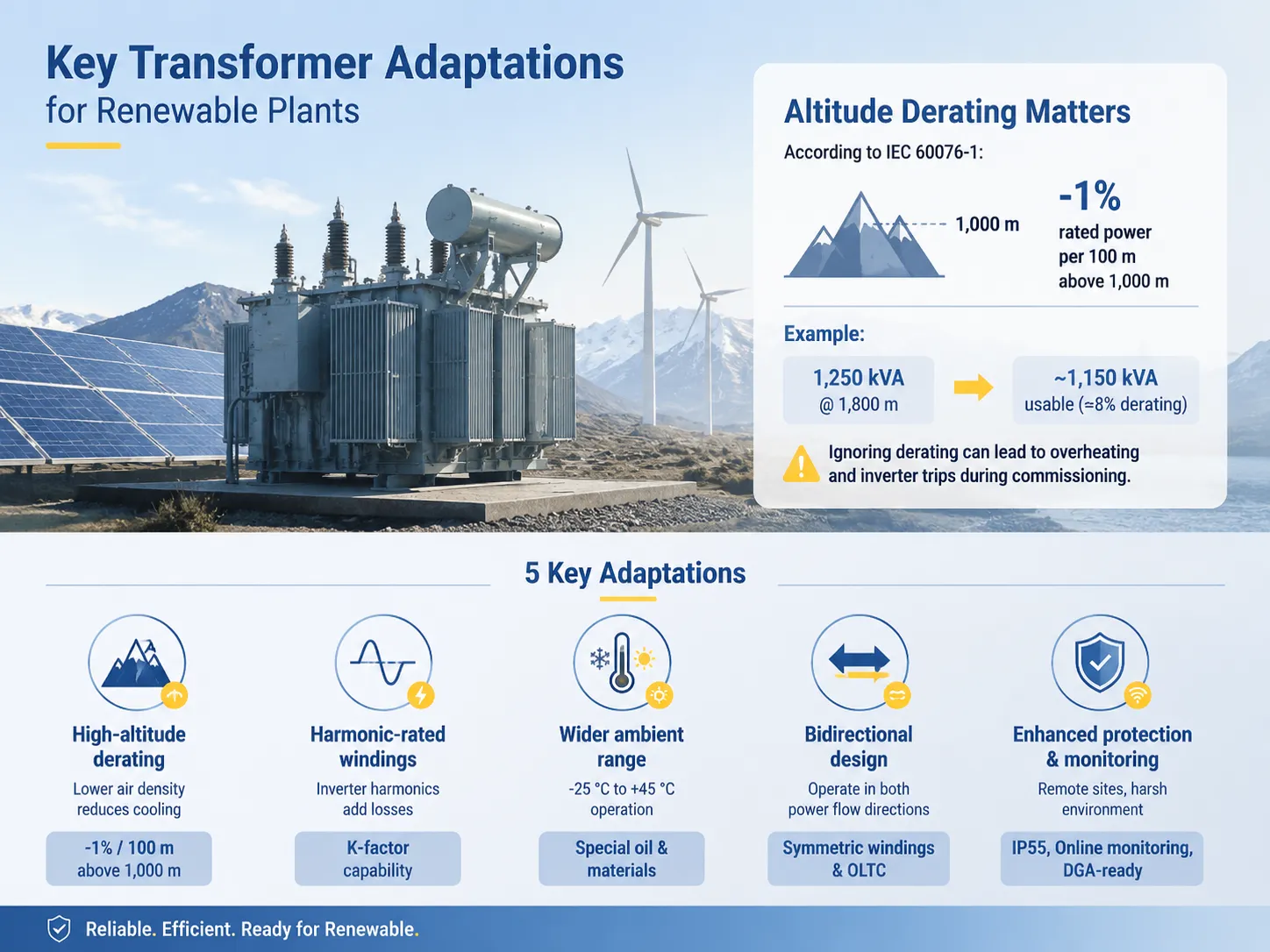 Key Transformer Adaptations
for Renewable Plants

Altitude Derating Matters
According to IEC 60076-1:

1,000 m

-1%
rated power per 100 m above 1,000 m

Example:

1,250 kVA
@ 1,800 m

~1,150 kVA
usable (≈8% derating)

Ignoring derating can lead to overheating and inverter trips during commissioning.

5 Key Adaptations

High-altitude derating
Lower air density reduces cooling
-1% / 100 m above 1,000 m

Harmonic-rated windings
Inverter harmonics add losses
K-factor capability

Wider ambient range
-25 °C to +45 °C operation
Special oil & materials

Bidirectional design
Operate in both power flow directions
Symmetric windings & OLTC

Enhanced protection & monitoring
Remote sites, harsh environment
IP55, Online monitoring, DGA-ready

Reliable. Efficient. Ready for Renewable.